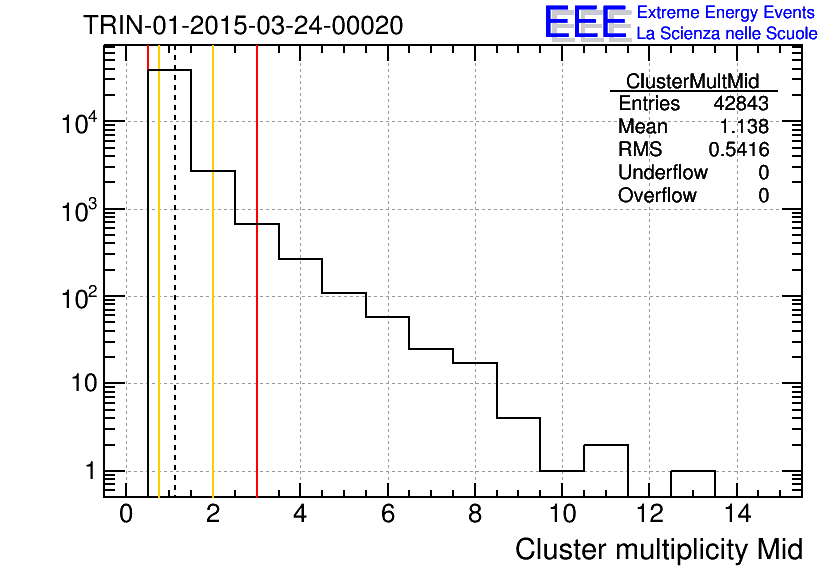 TRIN-01-2015-03-24-00020

EEE Extreme Energy Events
La Scienza nelle Scuole

| ClusterMultMid | |
|---|---|
| Entries | 42843 |
| Mean | 1.138 |
| RMS | 0.5416 |
| Underflow | 0 |
| Overflow | 0 |

$10^4$
$10^3$
$10^2$
10
1

0 2 4 6 8 10 12 14

Cluster multiplicity Mid